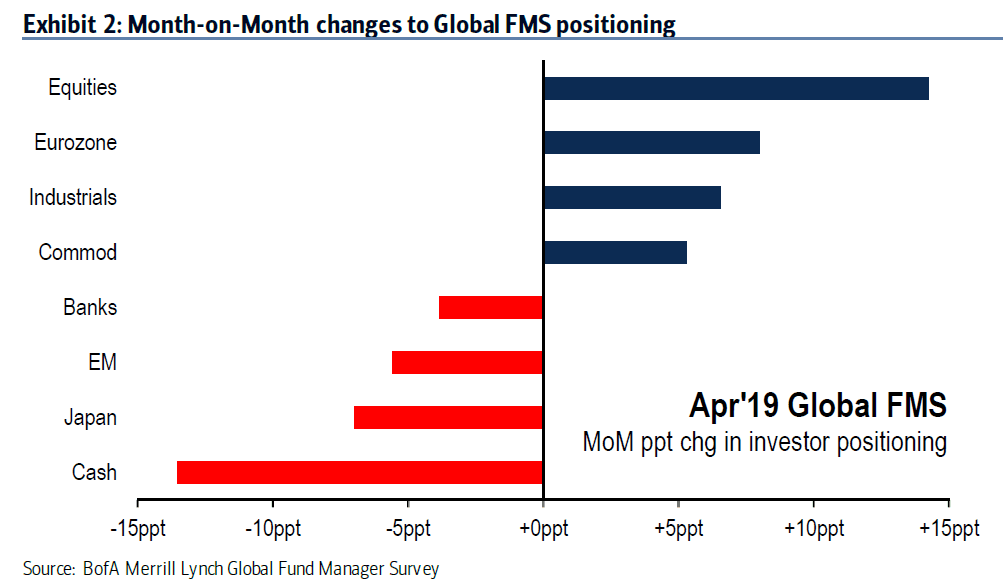 Exhibit 2: Month-on-Month changes to Global FMS positioning

Equities
Eurozone
Industrials
Commod
Banks
EM
Japan
Cash

Apr'19 Global FMS
MoM ppt chg in investor positioning

-15ppt
-10ppt
-5ppt
+0ppt
+5ppt
+10ppt
+15ppt

Source: BofA Merrill Lynch Global Fund Manager Survey